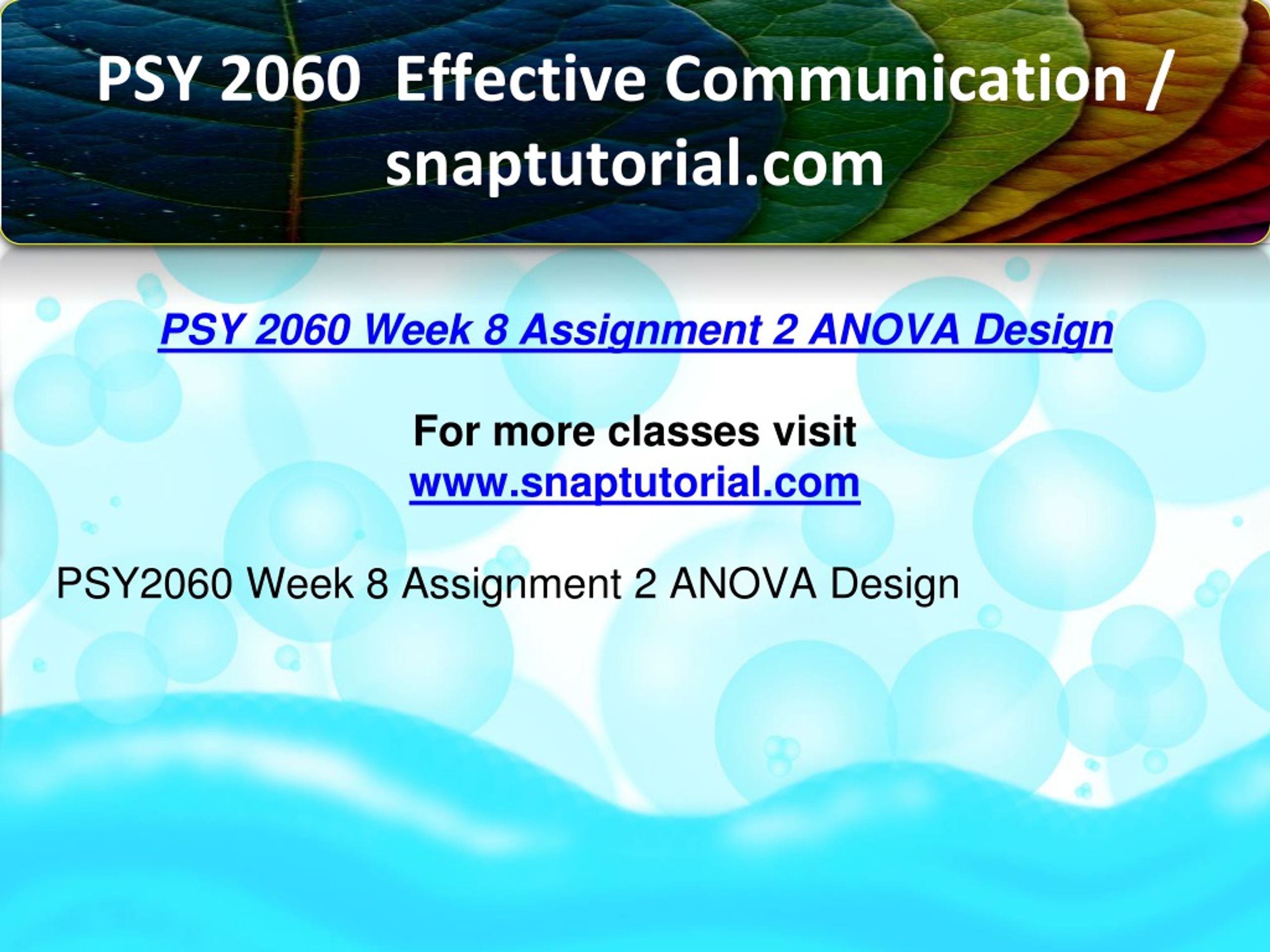 PSY 2060 Effective Communication / snaptutorial.com

PSY 2060 Week 8 Assignment 2 ANOVA Design

For more classes visit
www.snaptutorial.com

PSY2060 Week 8 Assignment 2 ANOVA Design